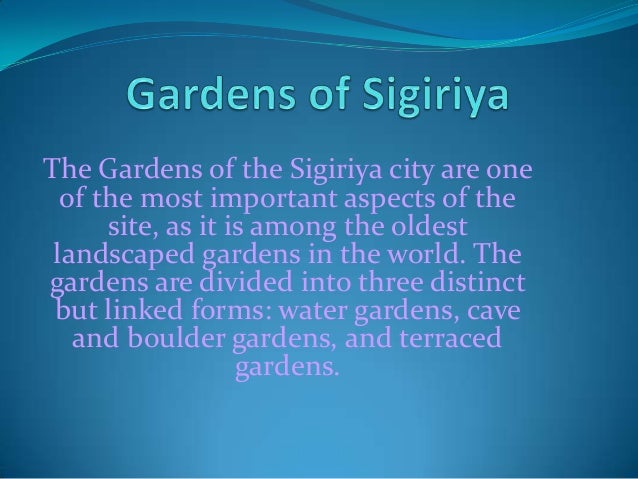 Gardens of Sigiriya

The Gardens of the Sigiriya city are one of the most important aspects of the site, as it is among the oldest landscaped gardens in the world. The gardens are divided into three distinct but linked forms: water gardens, cave and boulder gardens, and terraced gardens.